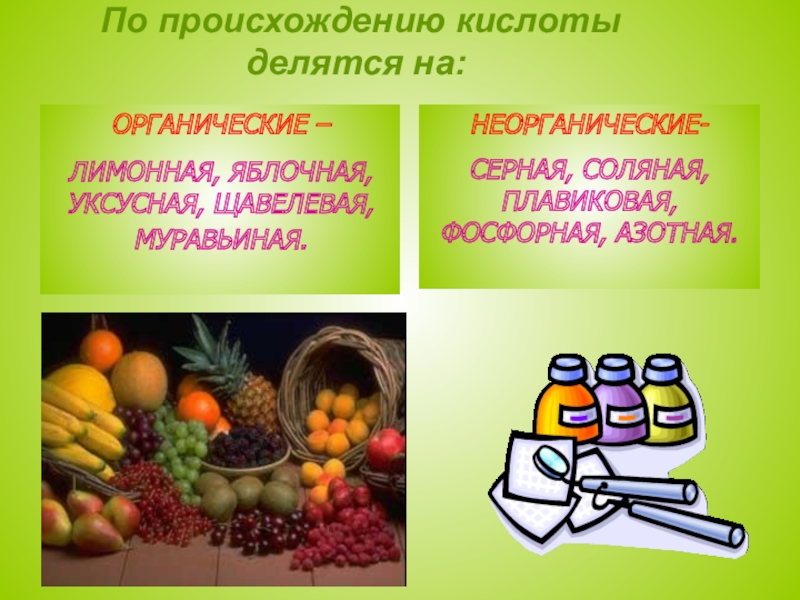 По происхождению кислоты делятся на:

ОРГАНИЧЕСКИЕ –

ЛИМОННАЯ, ЯБЛОЧНАЯ, УКСУСНАЯ, ЩАВЕЛЕВАЯ, МУРАВЬИНАЯ.

НЕОРГАНИЧЕСКИЕ-

СЕРНАЯ, СОЛЯНАЯ, ПЛАВИКОВАЯ, ФОСФОРНАЯ, АЗОТНАЯ.